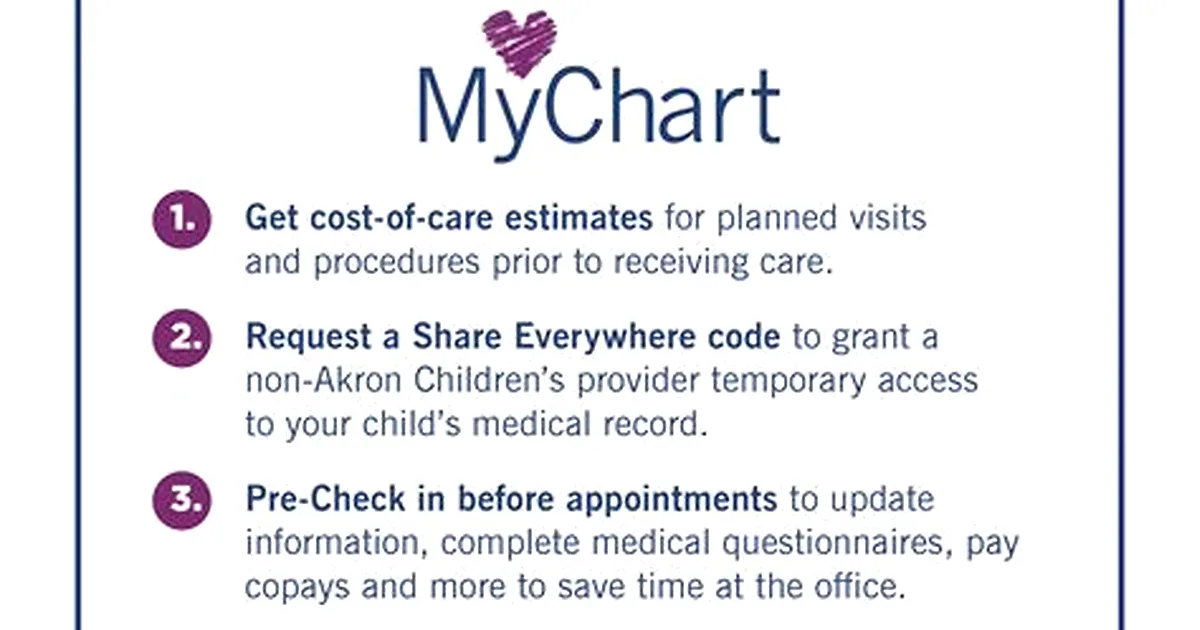 MyChart

1. Get cost-of-care estimates for planned visits and procedures prior to receiving care.

2. Request a Share Everywhere code to grant a non-Akron Children's provider temporary access to your child's medical record.

3. Pre-Check in before appointments to update information, complete medical questionnaires, pay copays and more to save time at the office.